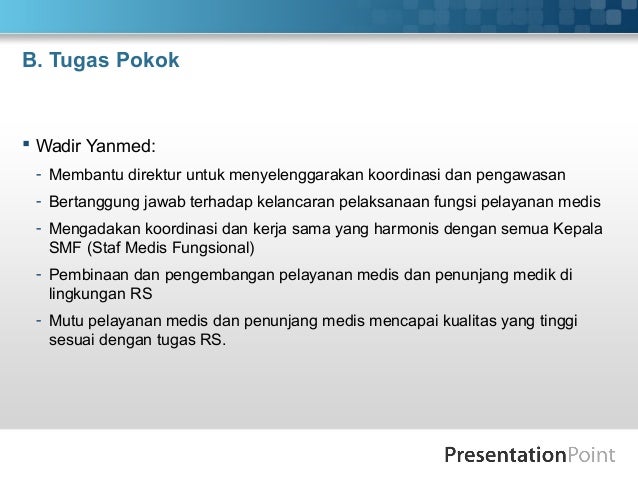 B. Tugas Pokok

▪ Wadir Yanmed:

- Membantu direktur untuk menyelenggarakan koordinasi dan pengawasan
- Bertanggung jawab terhadap kelancaran pelaksanaan fungsi pelayanan medis
- Mengadakan koordinasi dan kerja sama yang harmonis dengan semua Kepala SMF (Staf Medis Fungsional)
- Pembinaan dan pengembangan pelayanan medis dan penunjang medik di lingkungan RS
- Mutu pelayanan medis dan penunjang medis mencapai kualitas yang tinggi sesuai dengan tugas RS.

PresentationPoint